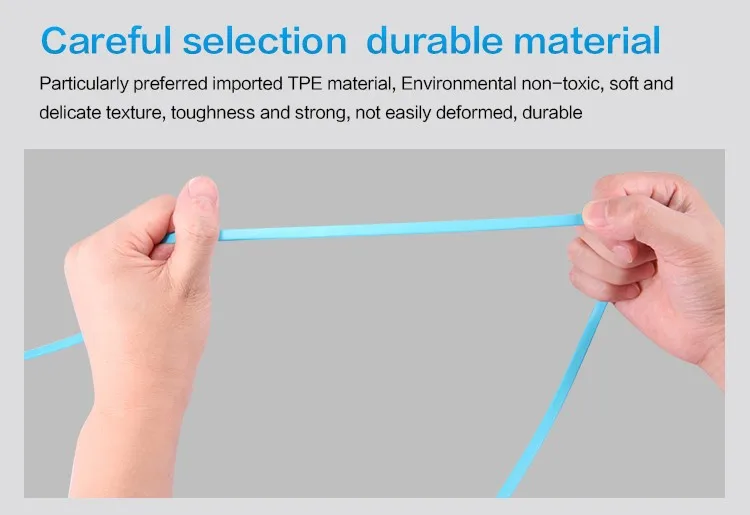 Careful selection  durable material

Particularly preferred imported TPE material, Environmental non-toxic, soft and delicate texture, toughness and strong, not easily deformed, durable